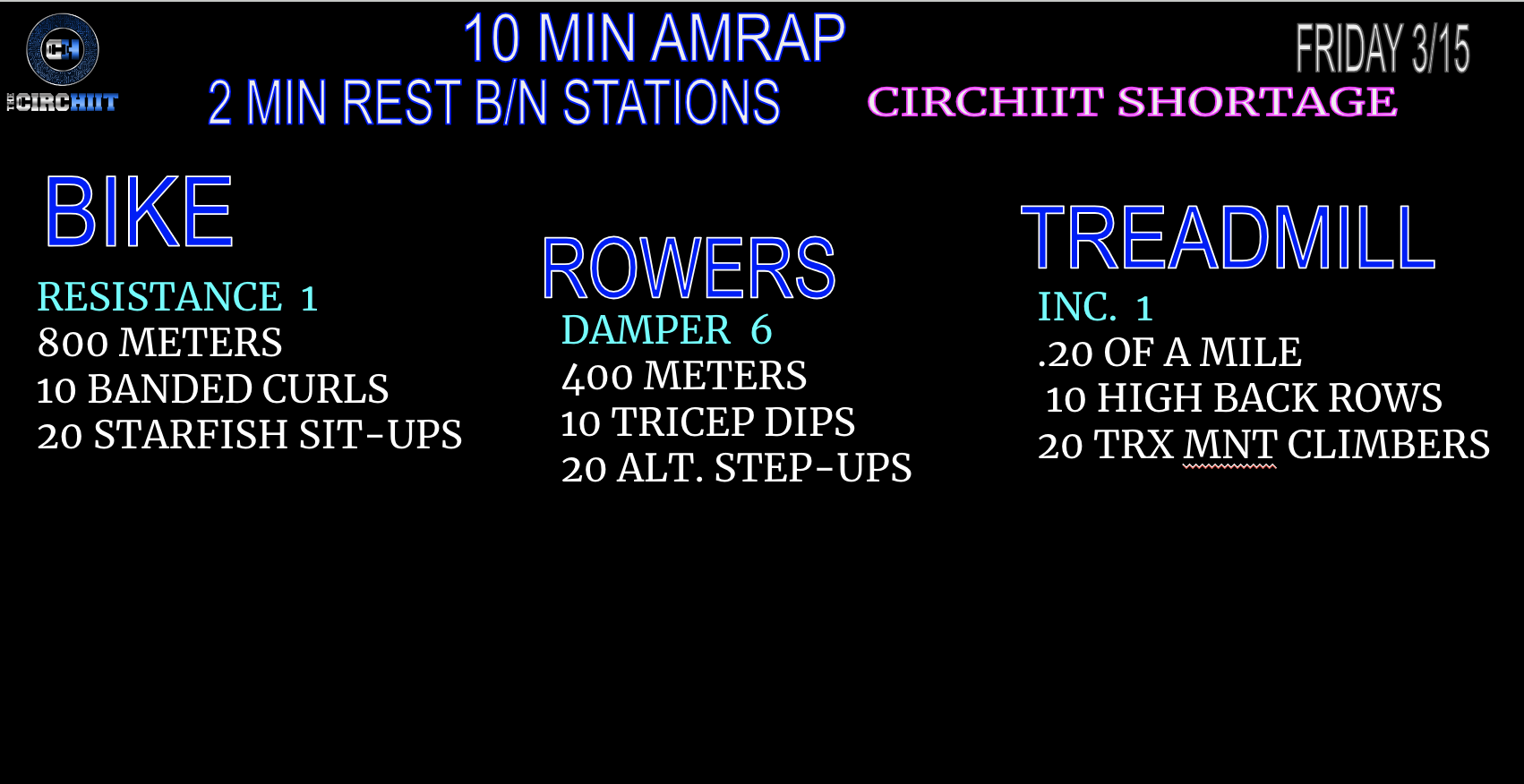 CH
THE CIRCHIIT

10 MIN AMRAP
2 MIN REST B/N STATIONS

FRIDAY 3/15
CIRCHIIT SHORTAGE

BIKE
RESISTANCE 1
800 METERS
10 BANDED CURLS
20 STARFISH SIT-UPS

ROWERS
DAMPER 6
400 METERS
10 TRICEP DIPS
20 ALT. STEP-UPS

TREADMILL
INC. 1
.20 OF A MILE
10 HIGH BACK ROWS
20 TRX MNT CLIMBERS